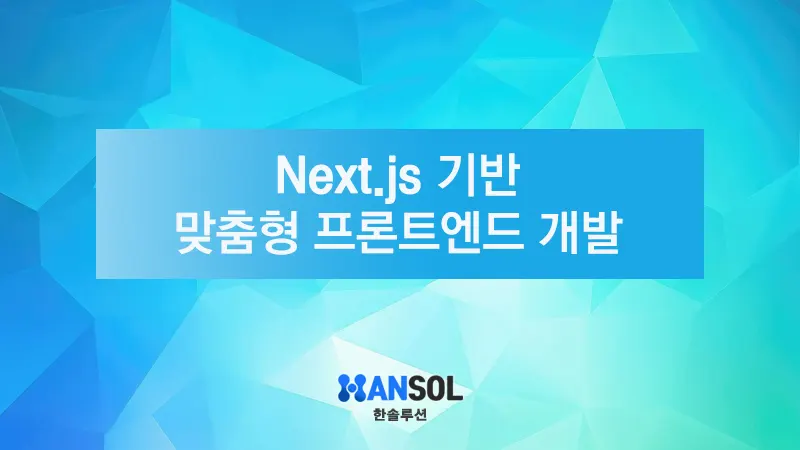 Next.js 기반
맞춤형 프론트엔드 개발

HANSOL
한솔루션